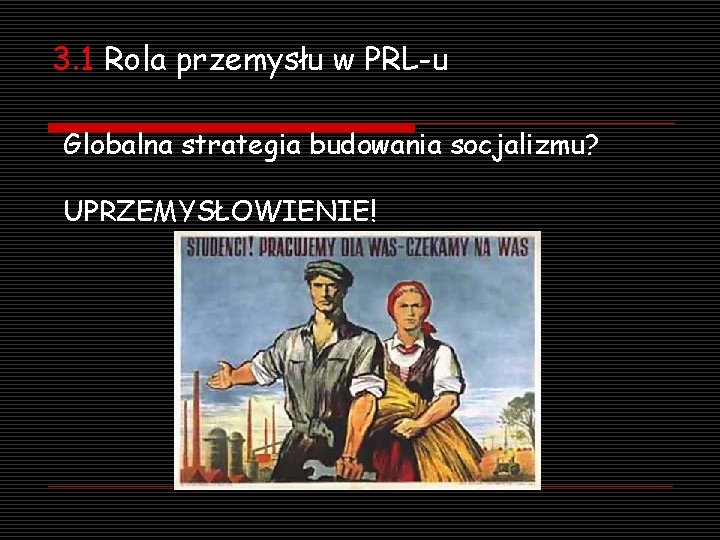 3.1 Rola przemysłu w PRL-u

Globalna strategia budowania socjalizmu?

UPRZEMYSŁOWIENIE!

STUDENCI! PRACUJEMY DLA WAS-CZEKAMY NA WAS